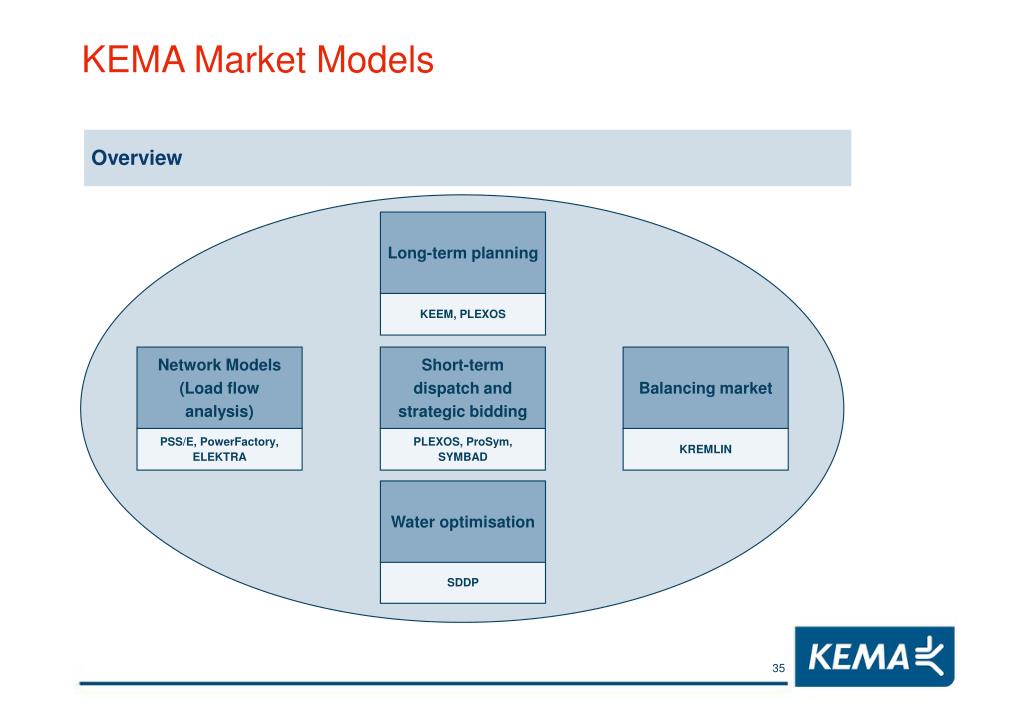 KEMA Market Models

Overview

Long-term planning

KEEM, PLEXOS

Network Models (Load flow analysis)

PSS/E, PowerFactory, ELEKTRA

Short-term dispatch and strategic bidding

PLEXOS, ProSym, SYMBAD

Balancing market

KREMLIN

Water optimisation

SDDP

35

KEMA